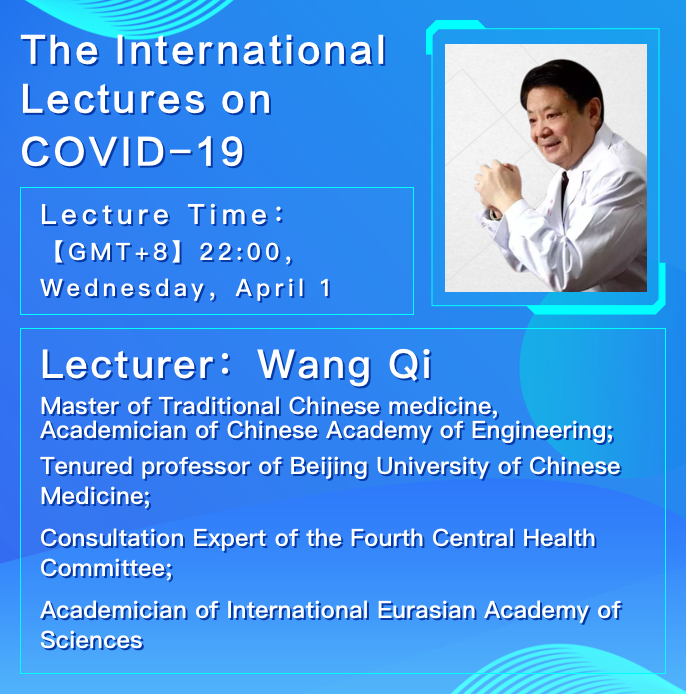 The International Lectures on COVID-19

Lecture Time:
【GMT+8】22:00,
Wednesday, April 1

Lecturer: Wang Qi

Master of Traditional Chinese medicine, Academician of Chinese Academy of Engineering;

Tenured professor of Beijing University of Chinese Medicine;

Consultation Expert of the Fourth Central Health Committee;

Academician of International Eurasian Academy of Sciences